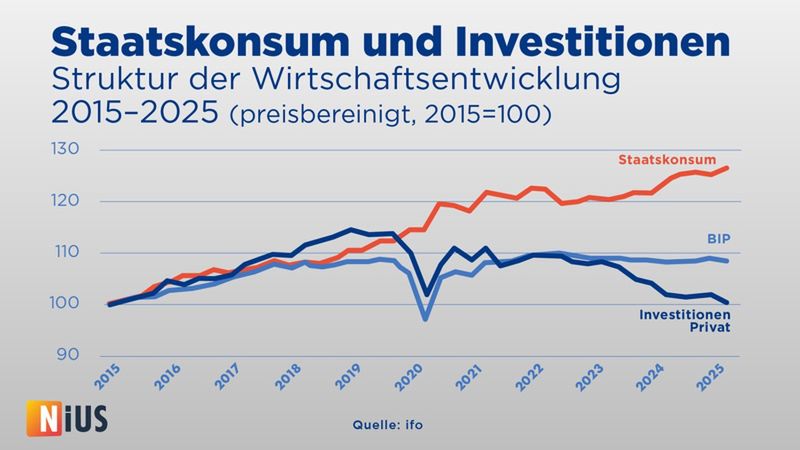 Staatskonsum und Investitionen
Struktur der Wirtschaftsentwicklung 2015–2025 (preisbereinigt, 2015=100)

130
120
110
100
90

Staatskonsum
BIP
Investitionen Privat

2015
2016
2017
2018
2019
2020
2021
2022
2023
2024
2025

NiUS

Quelle: ifo